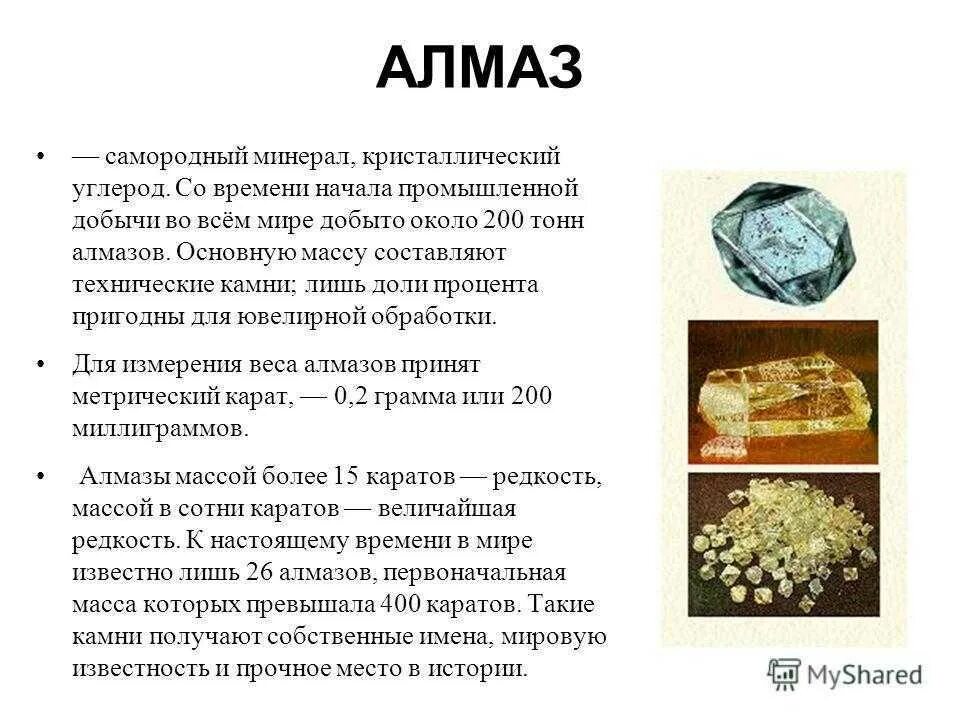 АЛМАЗ

• — самородный минерал, кристаллический углерод. Со времени начала промышленной добычи во всём мире добыто около 200 тонн алмазов. Основную массу составляют технические камни; лишь доли процента пригодны для ювелирной обработки.

• Для измерения веса алмазов принят метрический карат, — 0,2 грамма или 200 миллиграммов.

• Алмазы массой более 15 каратов — редкость, массой в сотни каратов — величайшая редкость. К настоящему времени в мире известно лишь 26 алмазов, первоначальная масса которых превышала 400 каратов. Такие камни получают собственные имена, мировую известность и прочное место в истории.

MyShared